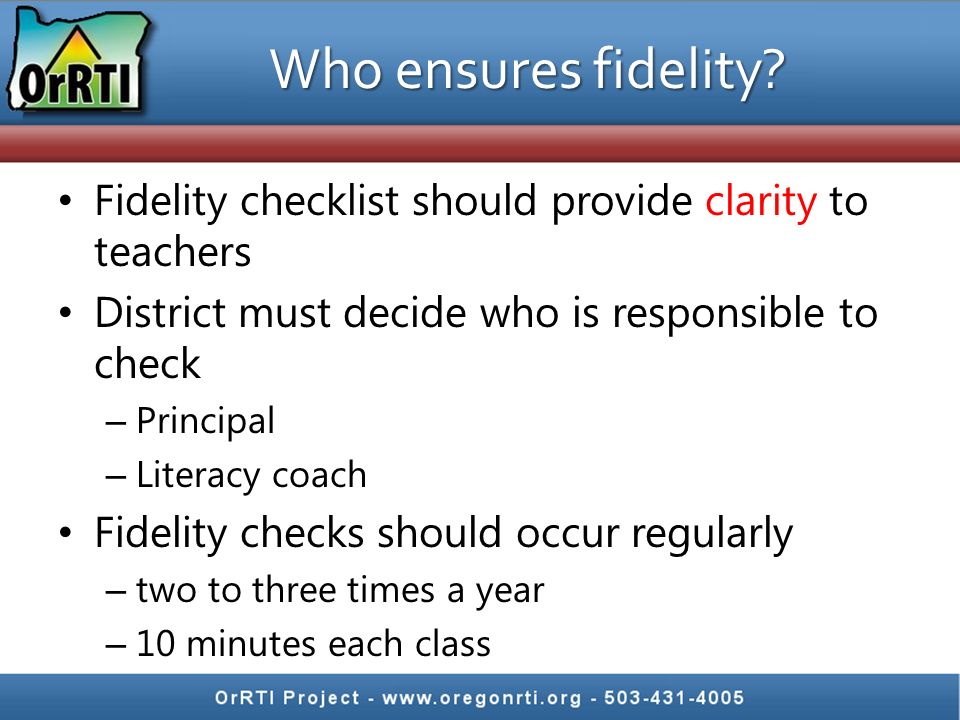 OrRTI

Who ensures fidelity?

• Fidelity checklist should provide clarity to teachers
• District must decide who is responsible to check
– Principal
– Literacy coach
• Fidelity checks should occur regularly
– two to three times a year
– 10 minutes each class

OrRTI Project - www.oregonrti.org - 503-431-4005